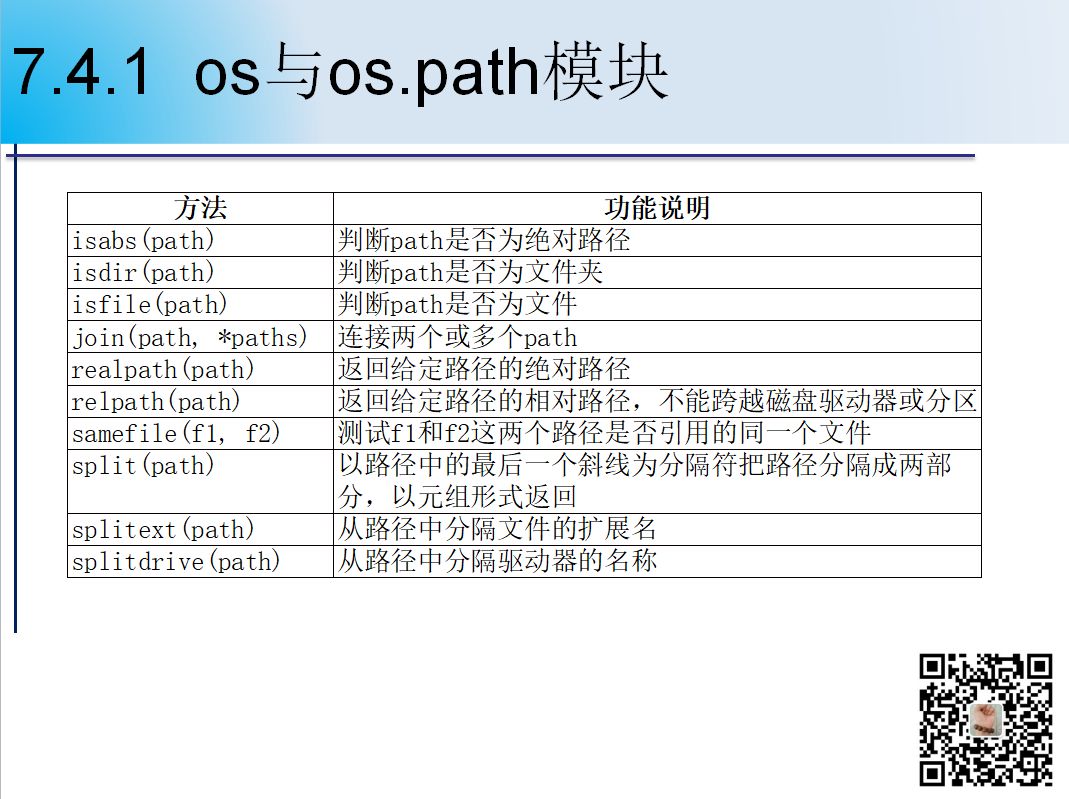 7.4.1 os与os.path模块

| 方法 | 功能说明 |
|---|---|
| isabs(path) | 判断path是否为绝对路径 |
| isdir(path) | 判断path是否为文件夹 |
| isfile(path) | 判断path是否为文件 |
| join(path, *paths) | 连接两个或多个path |
| realpath(path) | 返回给定路径的绝对路径 |
| relpath(path) | 返回给定路径的相对路径，不能跨越磁盘驱动器或分区 |
| samefile(f1, f2) | 测试f1和f2这两个路径是否引用的同一个文件 |
| split(path) | 以路径中的最后一个斜线为分隔符把路径分隔成两部分，以元组形式返回 |
| splitext(path) | 从路径中分隔文件的扩展名 |
| splitdrive(path) | 从路径中分隔驱动器的名称 |